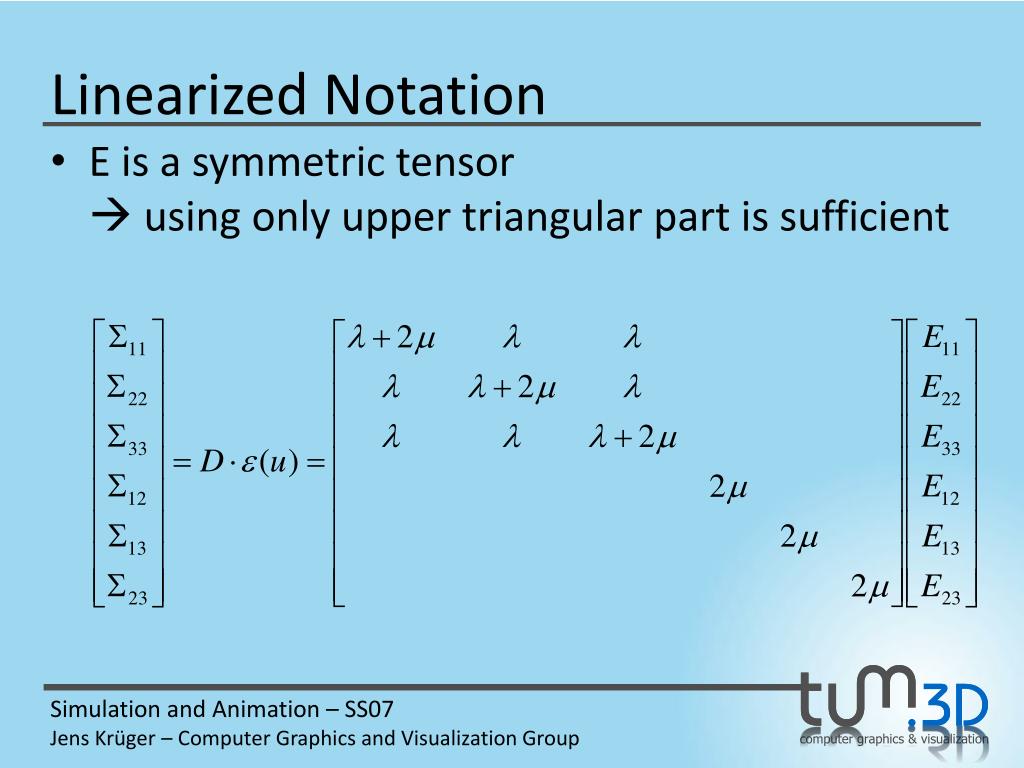 Linearized Notation

• E is a symmetric tensor
→ using only upper triangular part is sufficient

$\begin{bmatrix} \Sigma_{11} \\ \Sigma_{22} \\ \Sigma_{33} \\ \Sigma_{12} \\ \Sigma_{13} \\ \Sigma_{23} \end{bmatrix} = D \cdot \varepsilon(u) = \begin{bmatrix} \lambda+2\mu & \lambda & \lambda & & & \\ \lambda & \lambda+2\mu & \lambda & & & \\ \lambda & \lambda & \lambda+2\mu & & & \\ & & & 2\mu & & \\ & & & & 2\mu & \\ & & & & & 2\mu \end{bmatrix} \begin{bmatrix} E_{11} \\ E_{22} \\ E_{33} \\ E_{12} \\ E_{13} \\ E_{23} \end{bmatrix}$

Simulation and Animation – SS07
Jens Krüger – Computer Graphics and Visualization Group

tum.3D
computer graphics & visualization